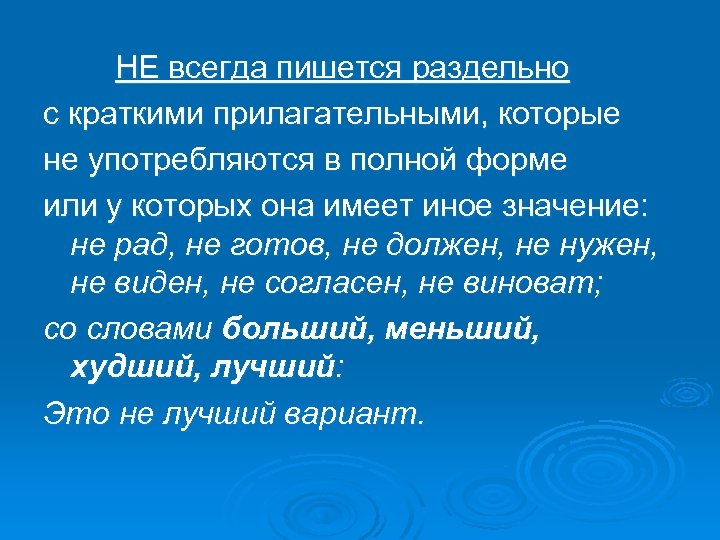 НЕ всегда пишется раздельно

с краткими прилагательными, которые не употребляются в полной форме или у которых она имеет иное значение: не рад, не готов, не должен, не нужен, не виден, не согласен, не виноват;

со словами больший, меньший, худший, лучший:

Это не лучший вариант.